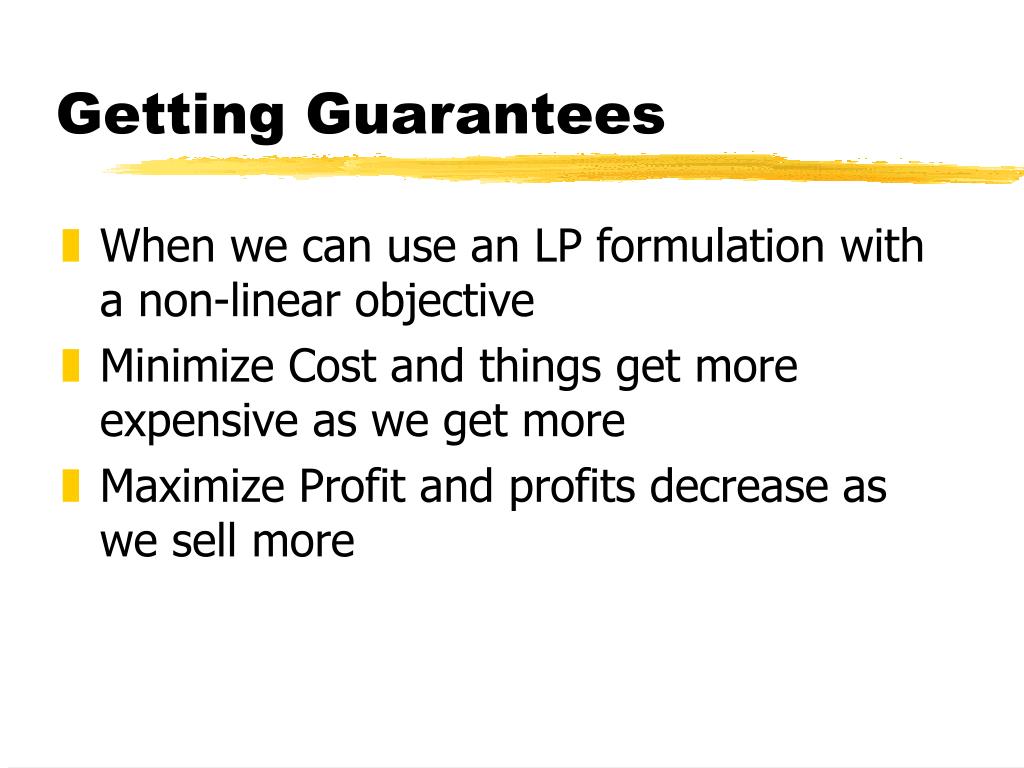 Getting Guarantees

When we can use an LP formulation with a non-linear objective

Minimize Cost and things get more expensive as we get more

Maximize Profit and profits decrease as we sell more